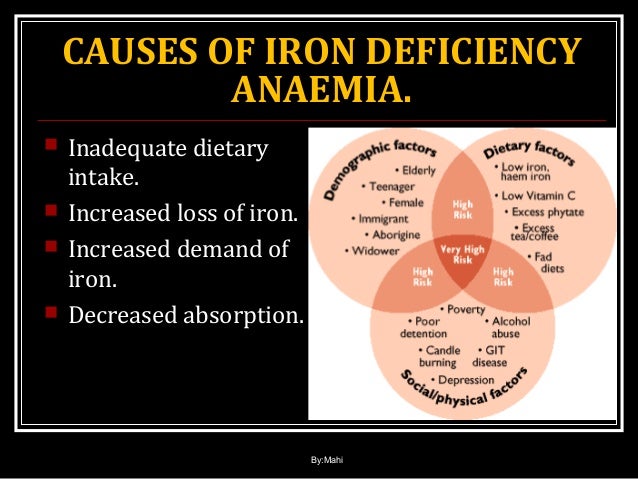 CAUSES OF IRON DEFICIENCY ANAEMIA.

- Inadequate dietary intake.
- Increased loss of iron.
- Increased demand of iron.
- Decreased absorption.

Demographic factors
• Elderly
• Teenager
• Female
• Immigrant
• Aborigine
• Widower

Dietary factors
• Low iron, haem iron
• Low Vitamin C
• Excess phytate
• Excess tea/coffee
• Fad diets

High Risk
Very High Risk
High Risk
High Risk

• Poverty
• Poor detention
• Alcohol abuse
• Candle burning
• GIT disease
• Depression
Social/physical factors

By:Mahi